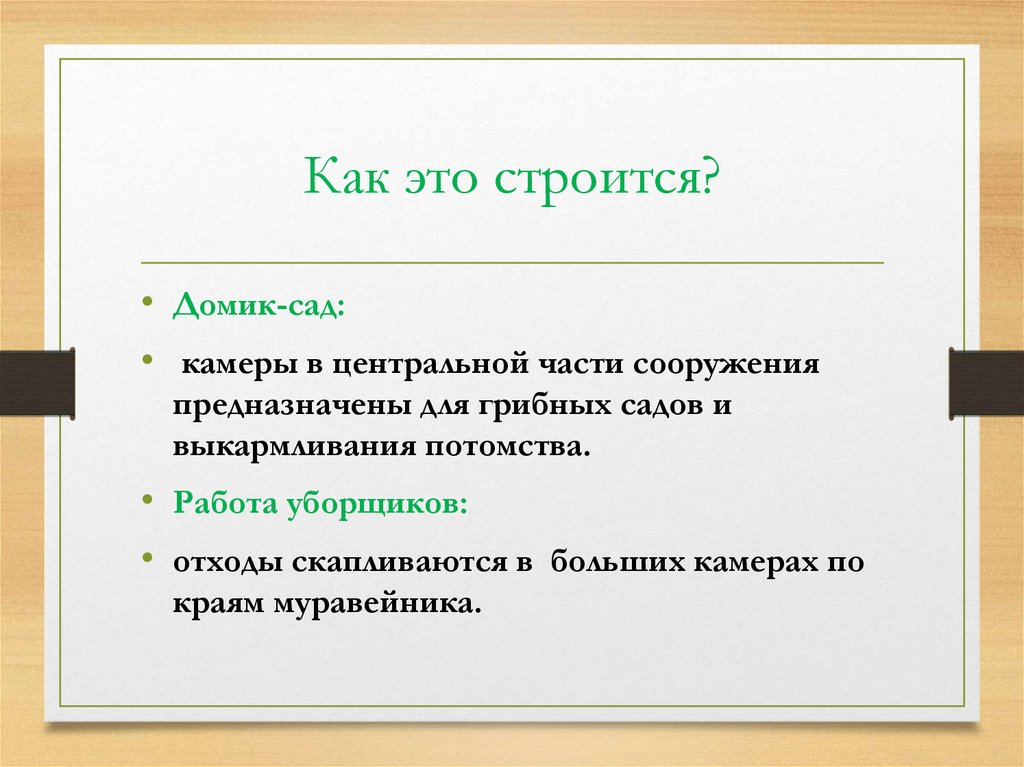 Как это строится?

• Домик-сад:

• камеры в центральной части сооружения предназначены для грибных садов и выкармливания потомства.

• Работа уборщиков:

• отходы скапливаются в больших камерах по краям муравейника.